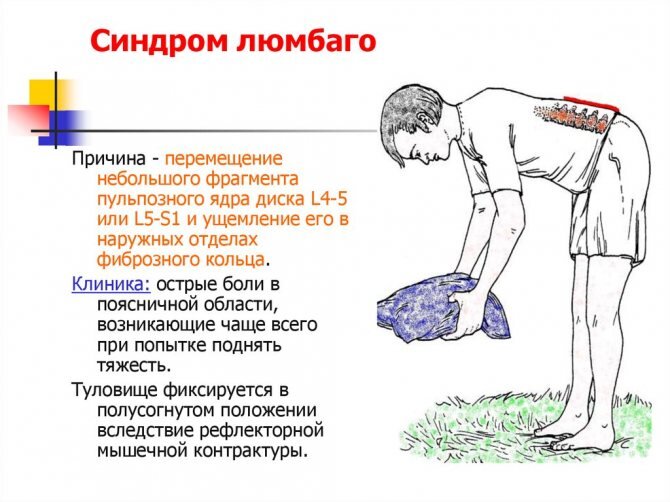 Синдром люмбаго

Причина - перемещение небольшого фрагмента пульпозного ядра диска L4-5 или L5-S1 и ущемление его в наружных отделах фиброзного кольца.

Клиника: острые боли в поясничной области, возникающие чаще всего при попытке поднять тяжесть.

Туловище фиксируется в полусогнутом положении вследствие рефлекторной мышечной контрактуры.